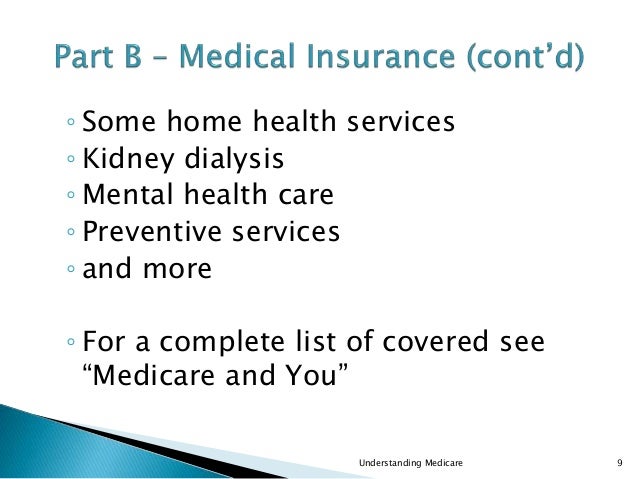 Part B – Medical Insurance (cont’d)

◦ Some home health services
◦ Kidney dialysis
◦ Mental health care
◦ Preventive services
◦ and more

◦ For a complete list of covered see “Medicare and You”

Understanding Medicare

9